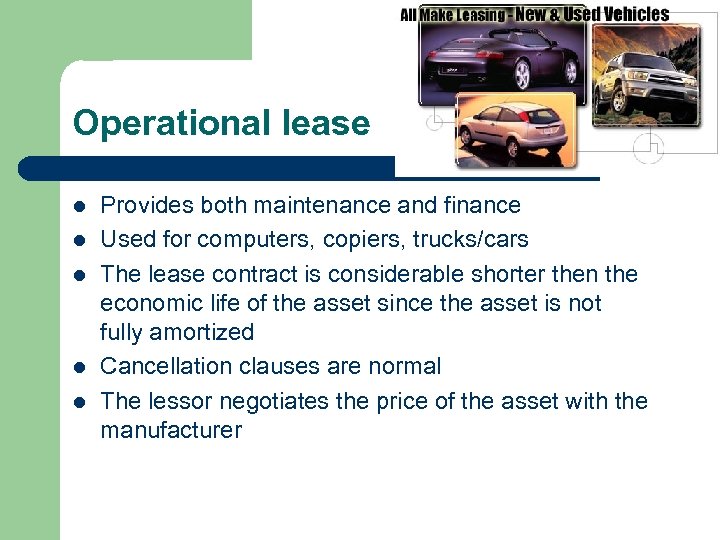 All Make Leasing - New & Used Vehicles

Operational lease

- Provides both maintenance and finance
- Used for computers, copiers, trucks/cars
- The lease contract is considerable shorter then the economic life of the asset since the asset is not fully amortized
- Cancellation clauses are normal
- The lessor negotiates the price of the asset with the manufacturer